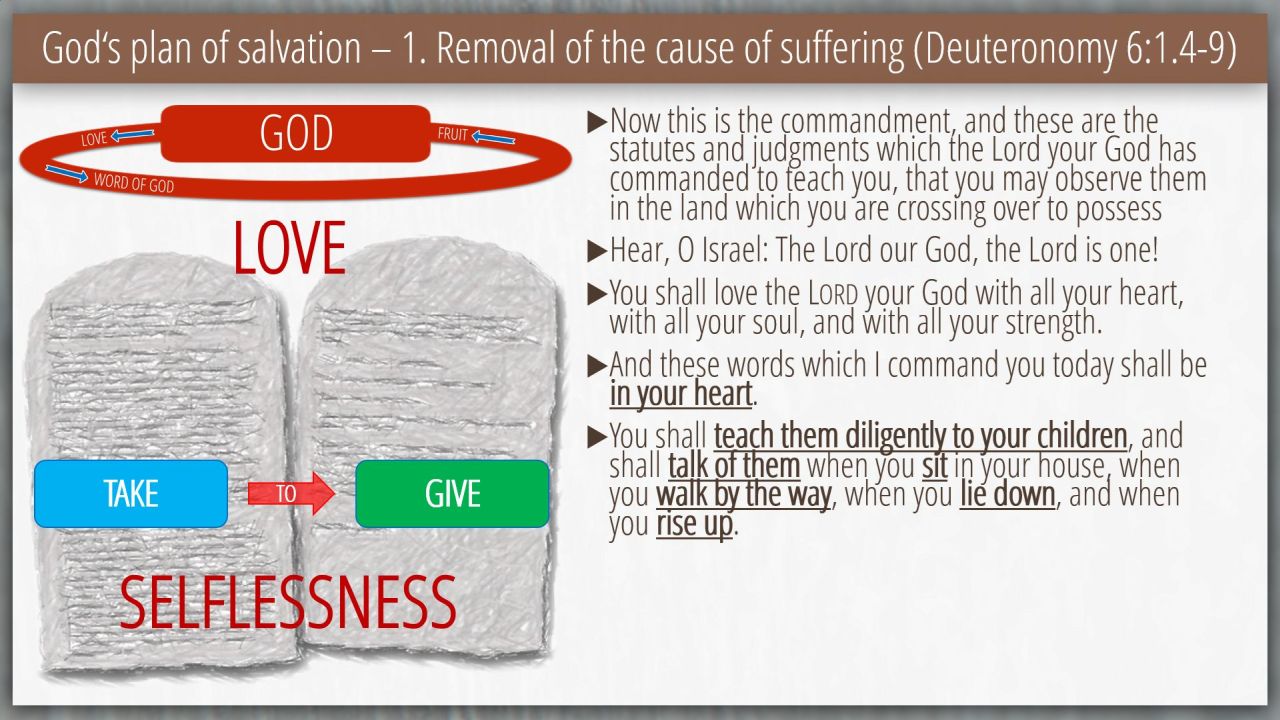 God's plan of salvation – 1. Removal of the cause of suffering (Deuteronomy 6:1.4-9)

LOVE

GOD

FRUIT

WORD OF GOD

LOVE

TAKE

TO

GIVE

SELFLESSNESS

▶Now this is the commandment, and these are the statutes and judgments which the Lord your God has commanded to teach you, that you may observe them in the land which you are crossing over to possess

▶Hear, O Israel: The Lord our God, the Lord is one!

▶You shall love the LORD your God with all your heart, with all your soul, and with all your strength.

▶And these words which I command you today shall be in your heart.

▶You shall teach them diligently to your children, and shall talk of them when you sit in your house, when you walk by the way, when you lie down, and when you rise up.